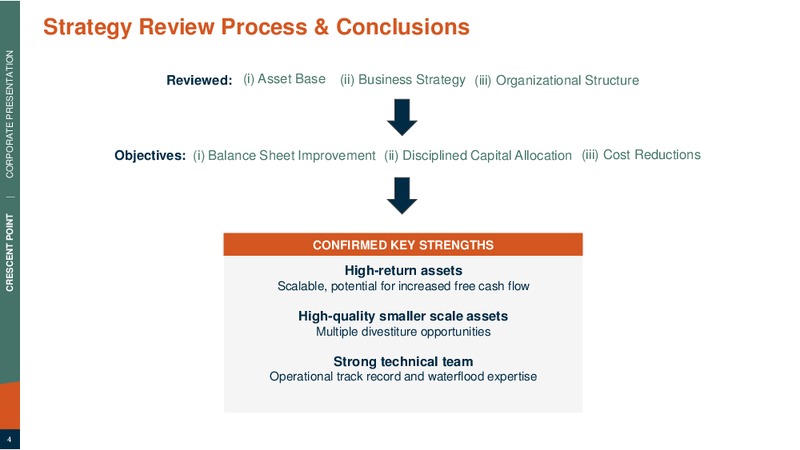 CRESCENT POINT | CORPORATE PRESENTATION

Strategy Review Process & Conclusions

Reviewed: (i) Asset Base (ii) Business Strategy (iii) Organizational Structure

Objectives: (i) Balance Sheet Improvement (ii) Disciplined Capital Allocation (iii) Cost Reductions

CONFIRMED KEY STRENGTHS

High-return assets
Scalable, potential for increased free cash flow

High-quality smaller scale assets
Multiple divestiture opportunities

Strong technical team
Operational track record and waterflood expertise

4